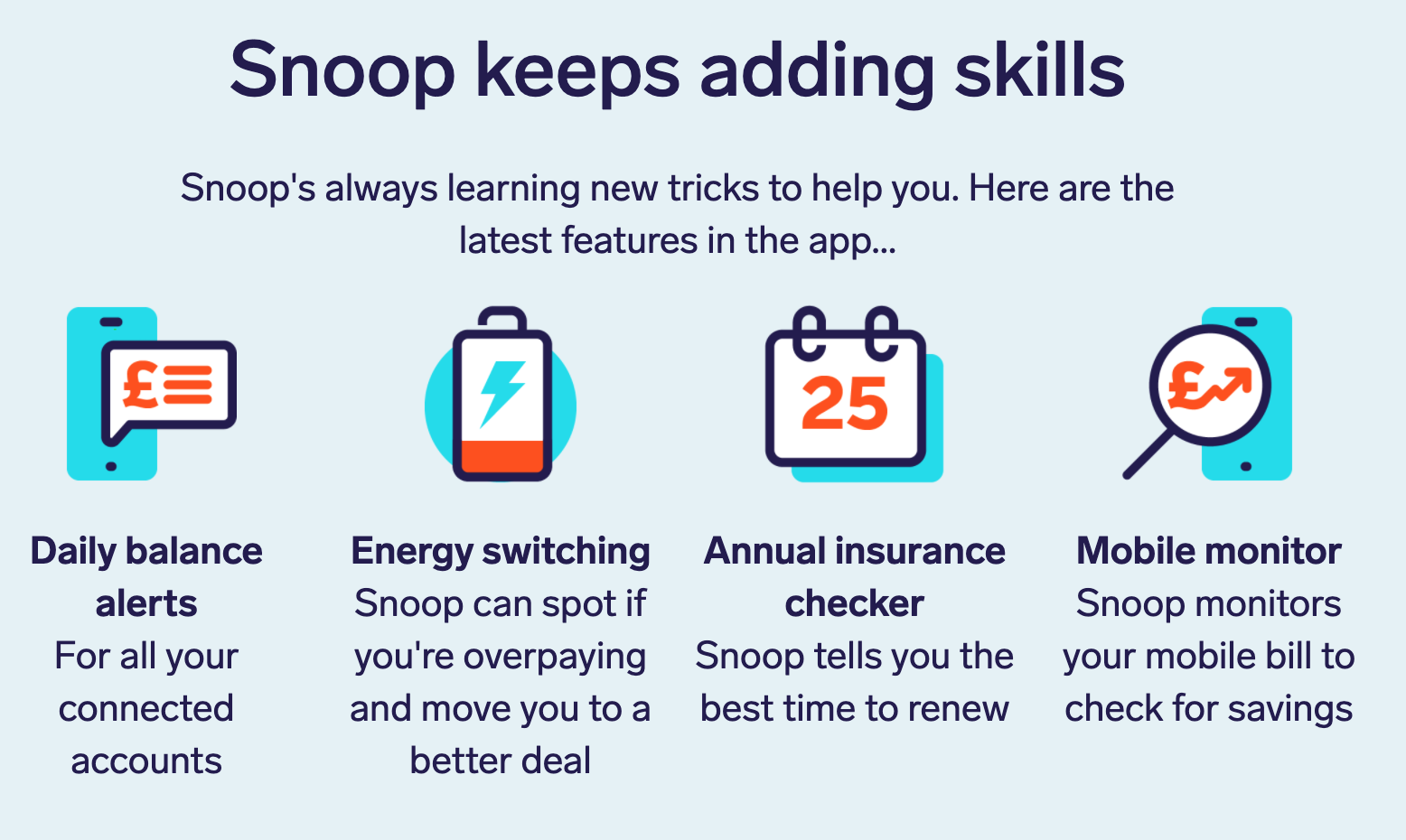 Snoop keeps adding skills

Snoop's always learning new tricks to help you. Here are the latest features in the app...

£

Daily balance alerts
For all your connected accounts

Energy switching
Snoop can spot if you're overpaying and move you to a better deal

25

Annual insurance checker
Snoop tells you the best time to renew

£

Mobile monitor
Snoop monitors your mobile bill to check for savings